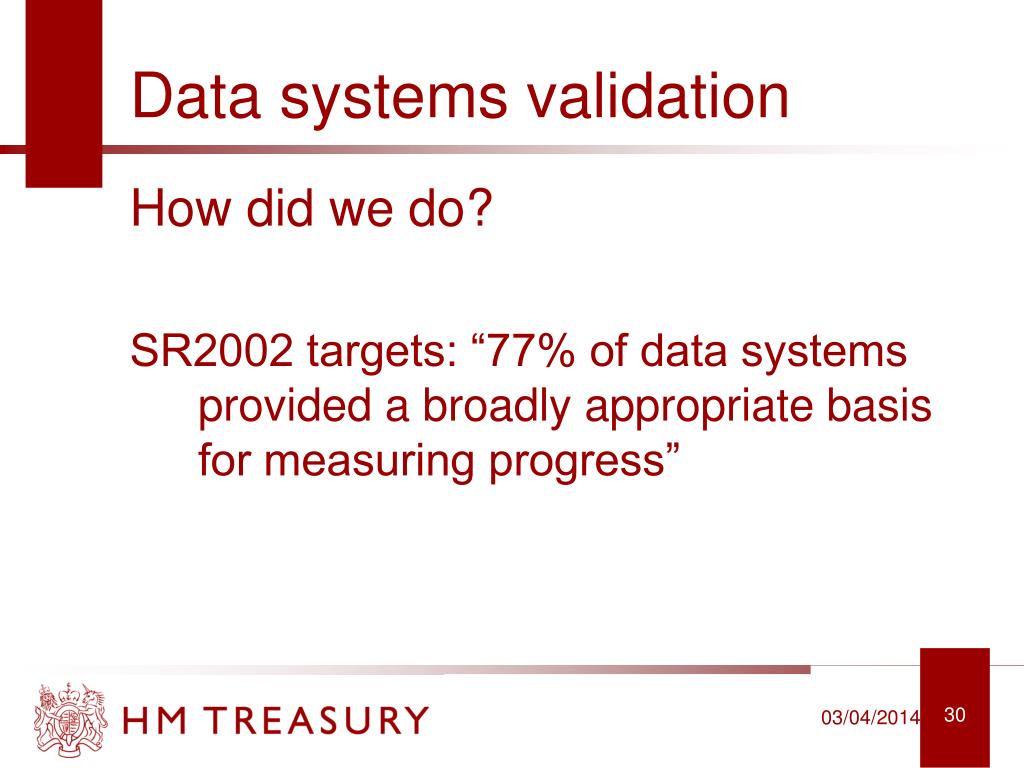 Data systems validation

How did we do?

SR2002 targets: “77% of data systems provided a broadly appropriate basis for measuring progress”

HM TREASURY

03/04/2014

30